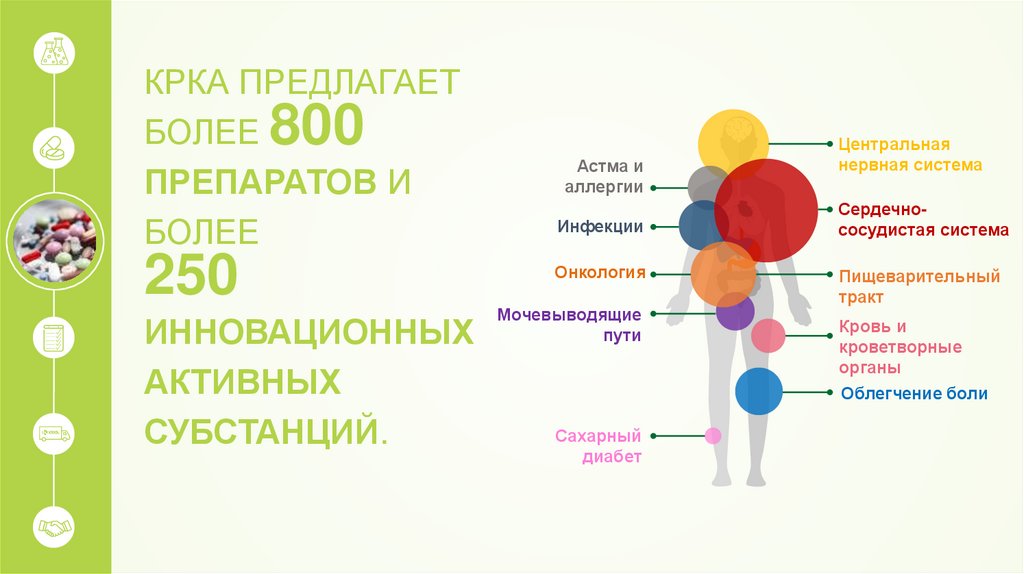 КРКА ПРЕДЛАГАЕТ БОЛЕЕ 800 ПРЕПАРАТОВ И БОЛЕЕ 250 ИННОВАЦИОННЫХ АКТИВНЫХ СУБСТАНЦИЙ.

Астма и аллергии

Инфекции

Онкология

Мочевыводящие пути

Сахарный диабет

Центральная нервная система

Сердечно-сосудистая система

Пищеварительный тракт

Кровь и кроветворные органы

Облегчение боли